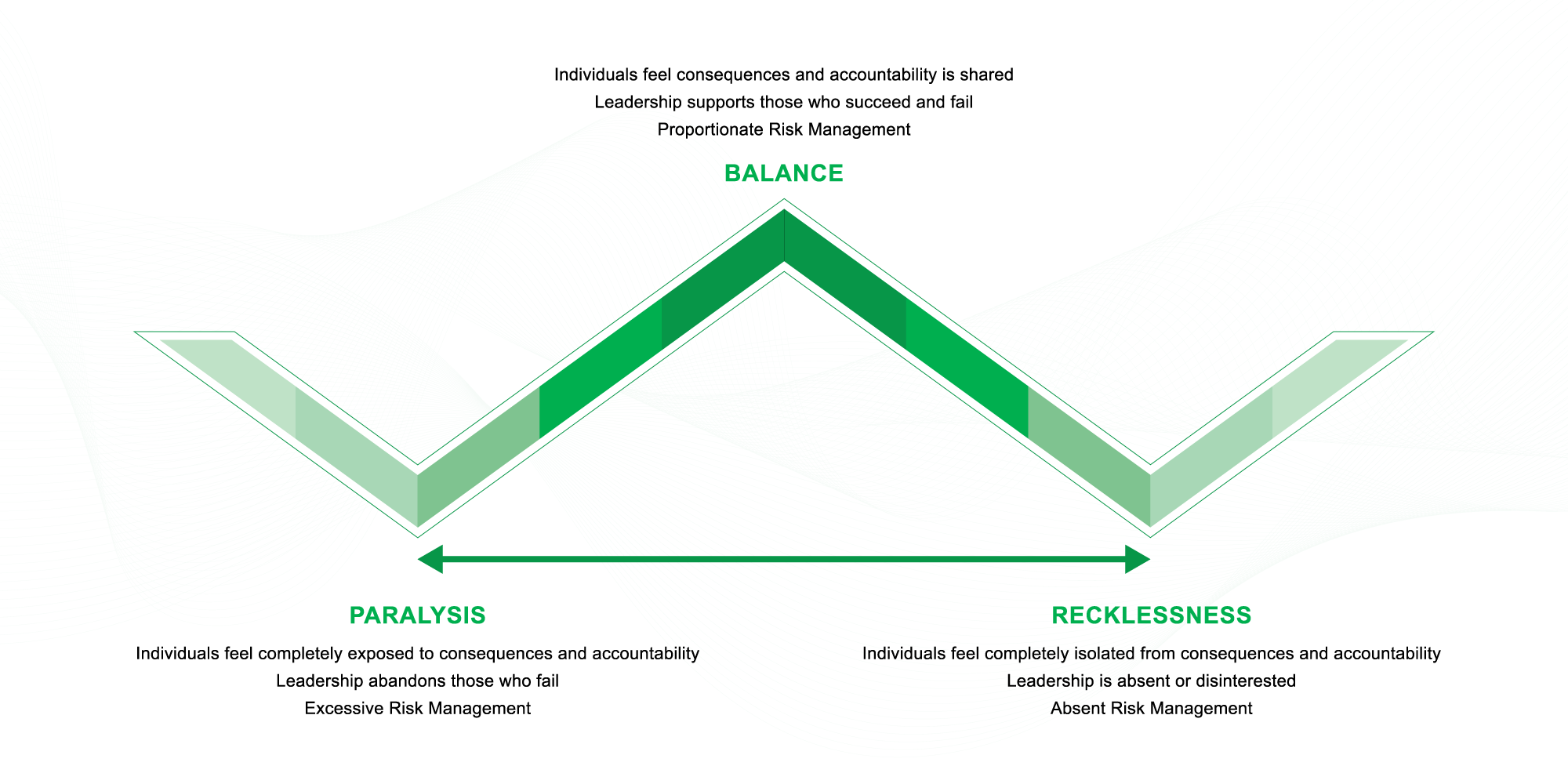 Individuals feel consequences and accountability is shared
Leadership supports those who succeed and fail
Proportionate Risk Management

BALANCE

PARALYSIS

Individuals feel completely exposed to consequences and accountability
Leadership abandons those who fail
Excessive Risk Management

RECKLESSNESS

Individuals feel completely isolated from consequences and accountability
Leadership is absent or disinterested
Absent Risk Management